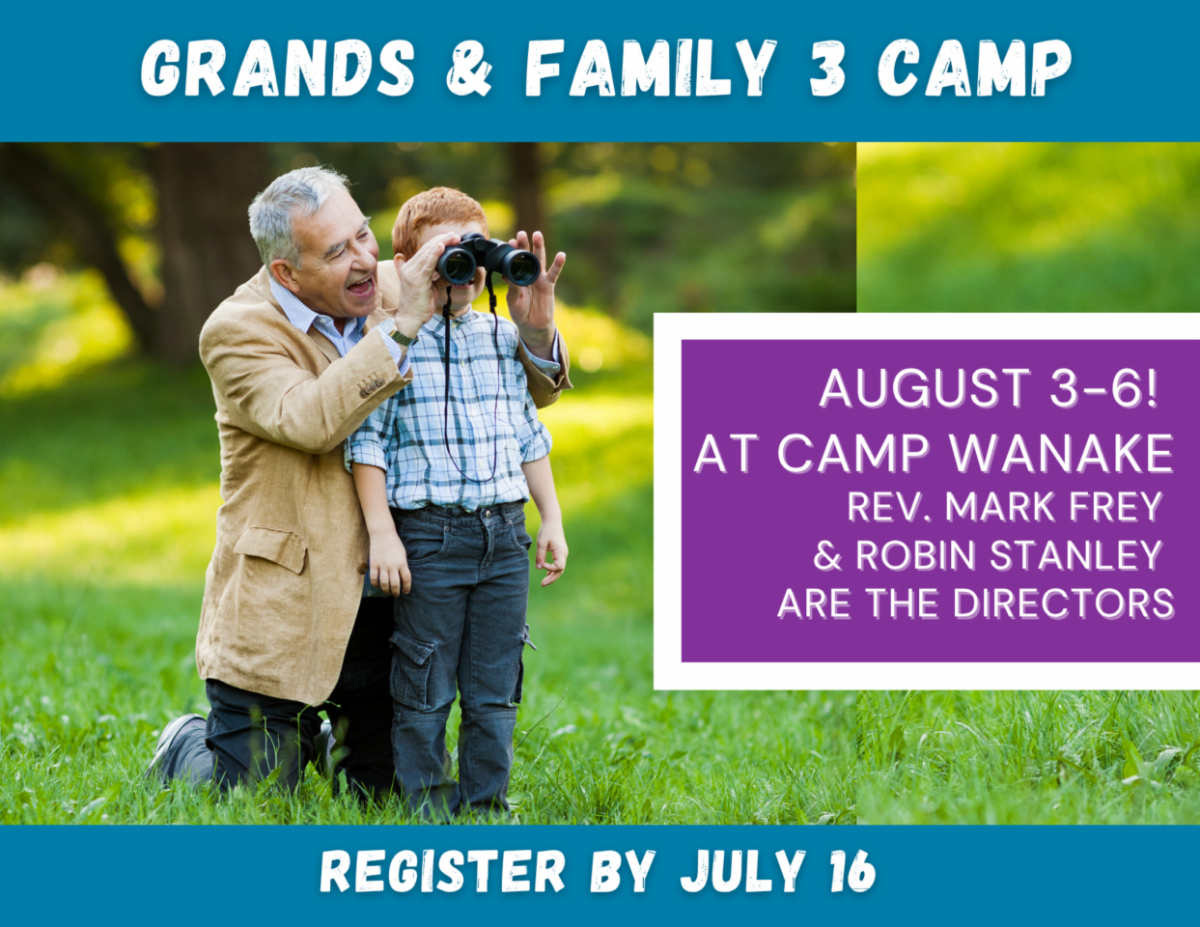 GRANDS & FAMILY 3 CAMP

AUGUST 3-6!
AT CAMP WANAKE
REV. MARK FREY
& ROBIN STANLEY
ARE THE DIRECTORS

REGISTER BY JULY 16